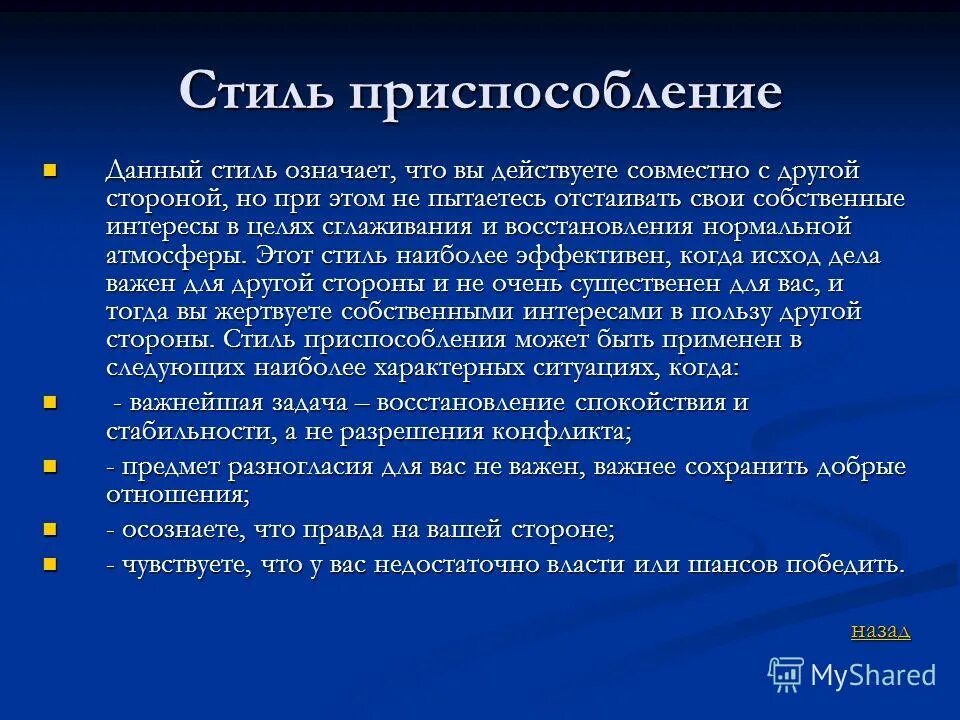 Стиль приспособление

Данный стиль означает, что вы действуете совместно с другой стороной, но при этом не пытаетесь отстаивать свои собственные интересы в целях сглаживания и восстановления нормальной атмосферы. Этот стиль наиболее эффективен, когда исход дела важен для другой стороны и не очень существенен для вас, и тогда вы жертвуете собственными интересами в пользу другой стороны. Стиль приспособления может быть применен в следующих наиболее характерных ситуациях, когда:

- важнейшая задача – восстановление спокойствия и стабильности, а не разрешения конфликта;

- предмет разногласия для вас не важен, важнее сохранить добрые отношения;

- осознаете, что правда на вашей стороне;

- чувствуете, что у вас недостаточно власти или шансов победить.

назад

MyShared